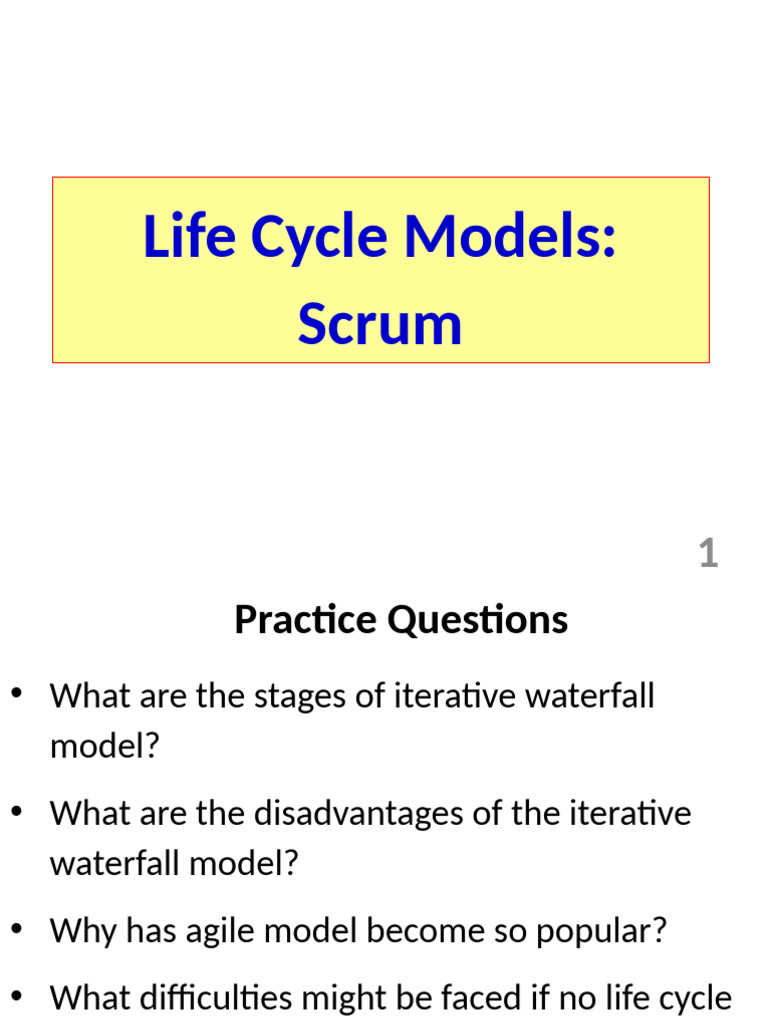 Life Cycle Models: Scrum

1

Practice Questions

• What are the stages of iterative waterfall model?

• What are the disadvantages of the iterative waterfall model?

• Why has agile model become so popular?

• What difficulties might be faced if no life cycle